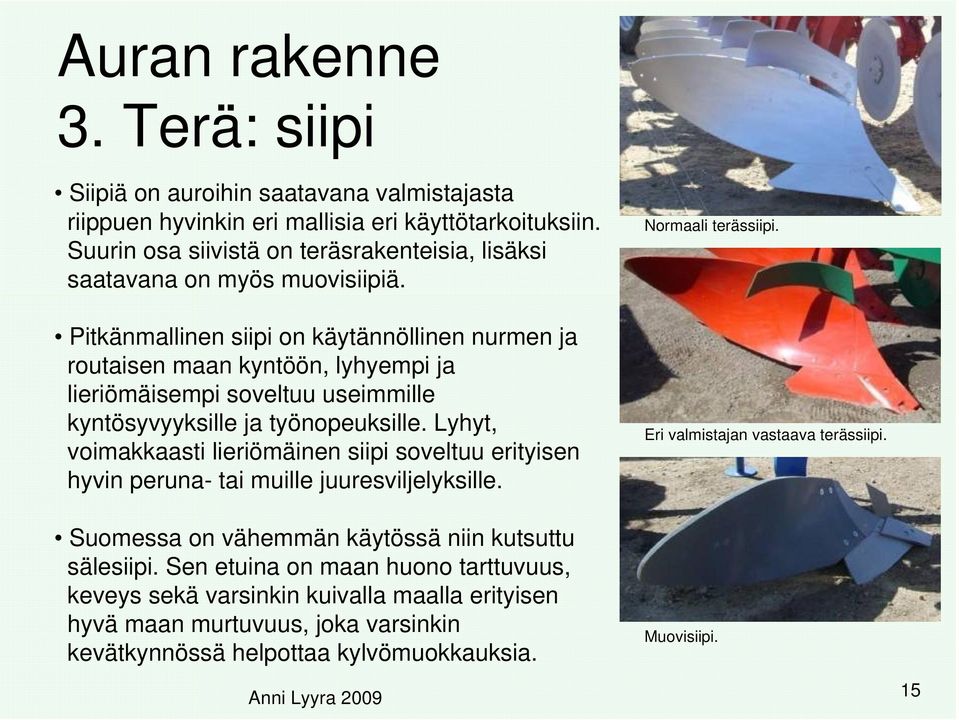 Auran rakenne
3. Terä: siipi

• Siipiä on auroihin saatavana valmistajasta riippuen hyvinkin eri mallisia eri käyttötarkoituksiin. Suurin osa siivistä on teräsrakenteisia, lisäksi saatavana on myös muovisiipiä.

• Pitkänmallinen siipi on käytännöllinen nurmen ja routaisen maan kyntöön, lyhyempi ja lieriömäisempi soveltuu useimmille kyntösyvyyksille ja työnopeuksille. Lyhyt, voimakkaasti lieriömäinen siipi soveltuu erityisen hyvin peruna- tai muille juuresviljelyksille.

• Suomessa on vähemmän käytössä niin kutsuttu sälesiipi. Sen etuina on maan huono tarttuvuus, keveys sekä varsinkin kuivalla maalla erityisen hyvä maan murtuvuus, joka varsinkin kevätkynnössä helpottaa kylvömuokkauksia.

Normaali terässiipi.

Eri valmistajan vastaava terässiipi.

Muovisiipi.

Anni Lyyra 2009

15